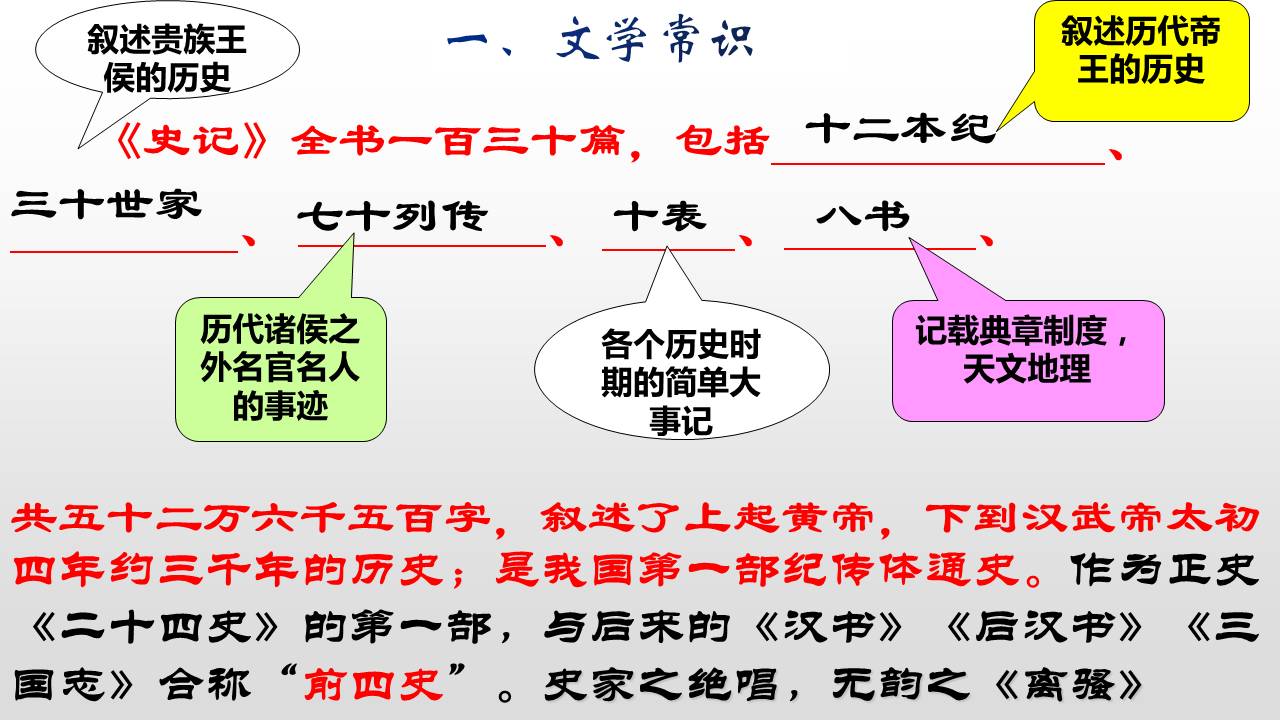 叙述贵族王侯的历史

一、文学常识

叙述历代帝王的历史

《史记》全书一百三十篇，包括十二本纪、三十世家、七十列传、十表、八书、

历代诸侯之外名官名人的事迹

各个历史时期的简单大事记

记载典章制度，天文地理

共五十二万六千五百字，叙述了上起黄帝，下到汉武帝太初四年约三千年的历史；是我国第一部纪传体通史。作为正史《二十四史》的第一部，与后来的《汉书》《后汉书》《三国志》合称“前四史”。史家之绝唱，无韵之《离骚》